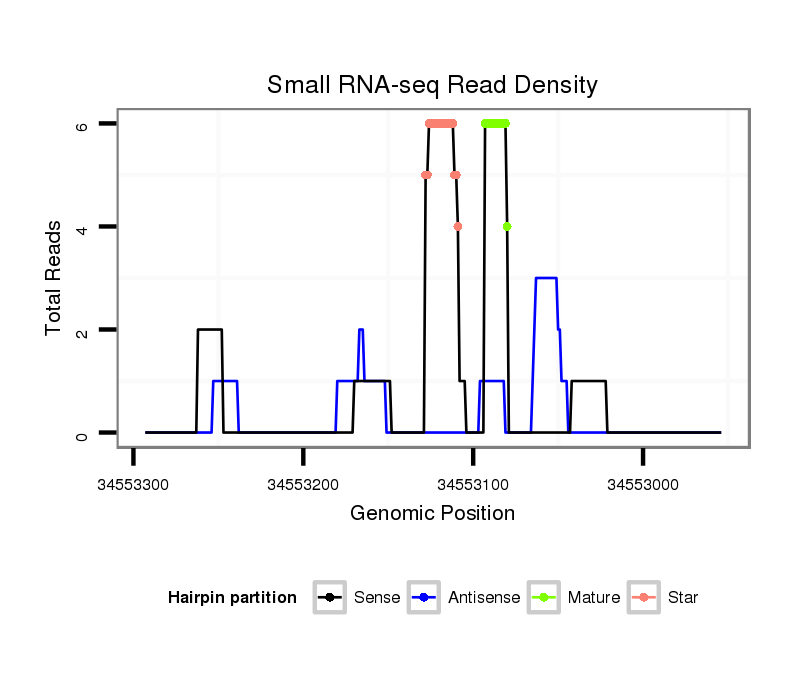 Small RNA-seq Read Density

Total Reads

6
4
2
0

34553300
34553200
34553100
34553000

Genomic Position

Hairpin partition
Sense
Antisense
Mature
Star